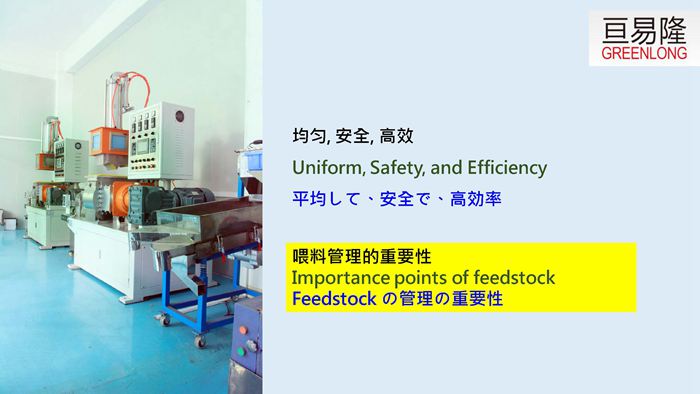 亘易隆
GREENLONG

均匀, 安全, 高效
Uniform, Safety, and Efficiency
平均して、安全で、高効率

喂料管理的重要性
Importance points of feedstock
Feedstock の管理の重要性